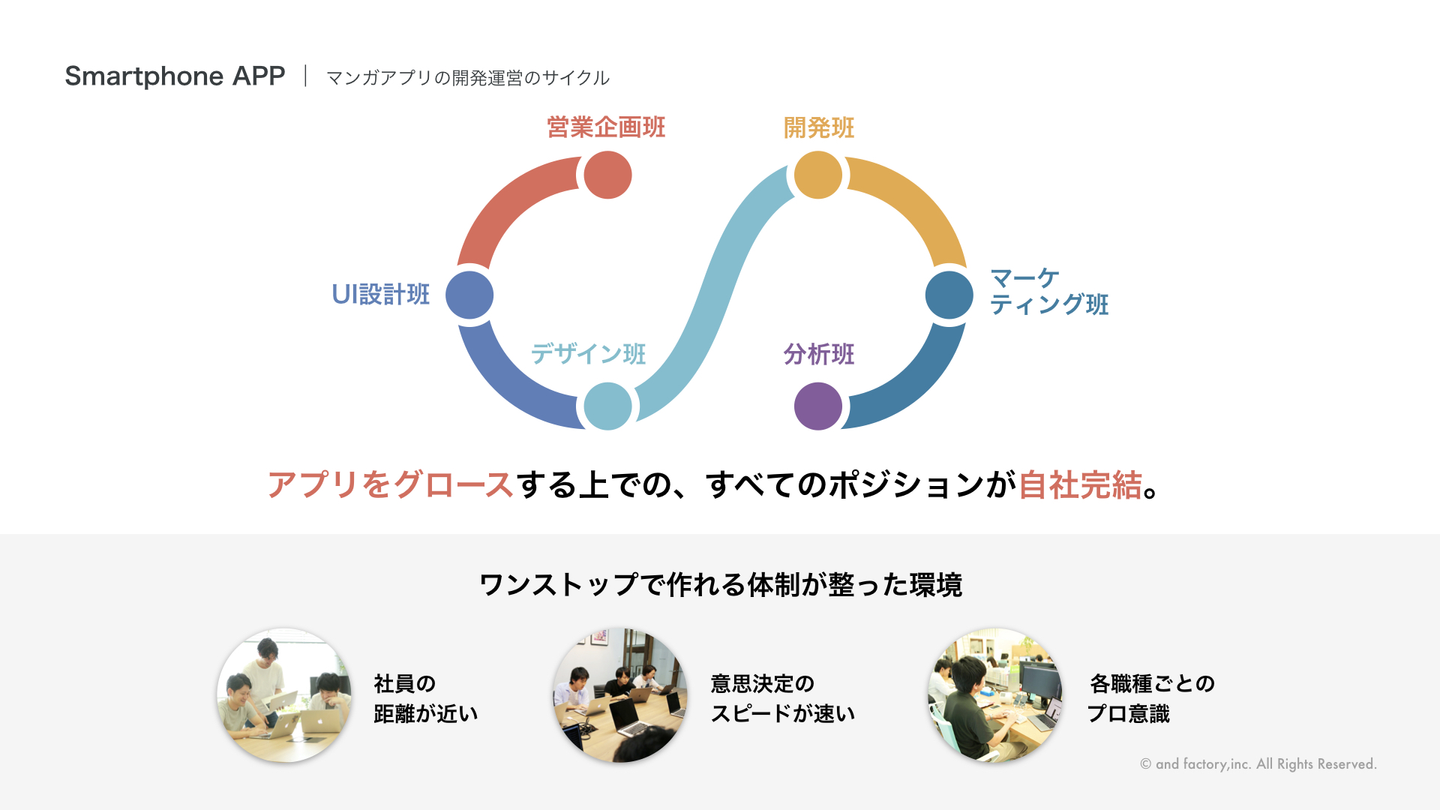 Smartphone APP | マンガアプリの開発運営のサイクル

営業企画班

開発班

UI設計班

マーケティング班

デザイン班

分析班

アプリをグロースする上での、すべてのポジションが自社完結。

ワンストップで作れる体制が整った環境

社員の距離が近い

意思決定のスピードが速い

各職種ごとのプロ意識

© and factory,inc. All Rights Reserved.